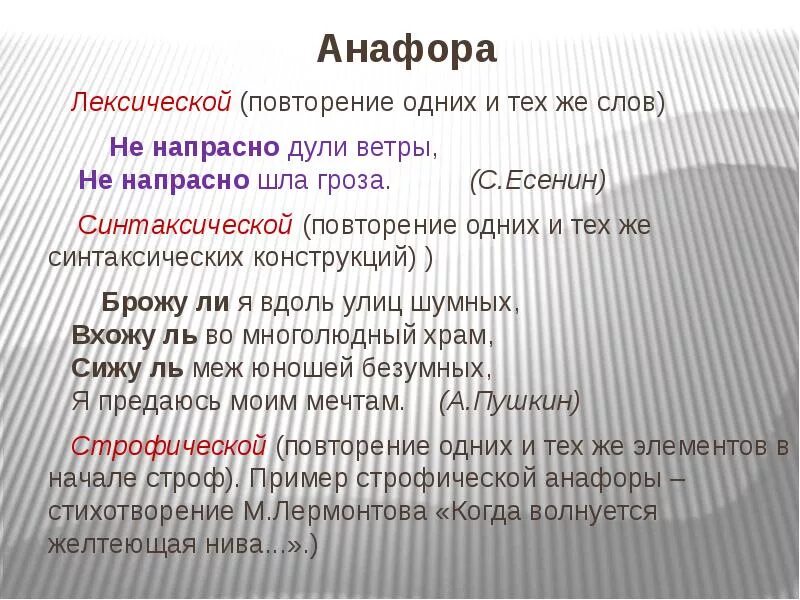 Анафора

Лексической (повторение одних и тех же слов)

Не напрасно дули ветры,
Не напрасно шла гроза. (С.Есенин)

Синтаксической (повторение одних и тех же синтаксических конструкций) )

Брожу ли я вдоль улиц шумных,
Вхожу ль во многолюдный храм,
Сижу ль меж юношей безумных,
Я предаюсь моим мечтам. (А.Пушкин)

Строфической (повторение одних и тех же элементов в начале строф). Пример строфической анафоры – стихотворение М.Лермонтова «Когда волнуется желтеющая нива…».)